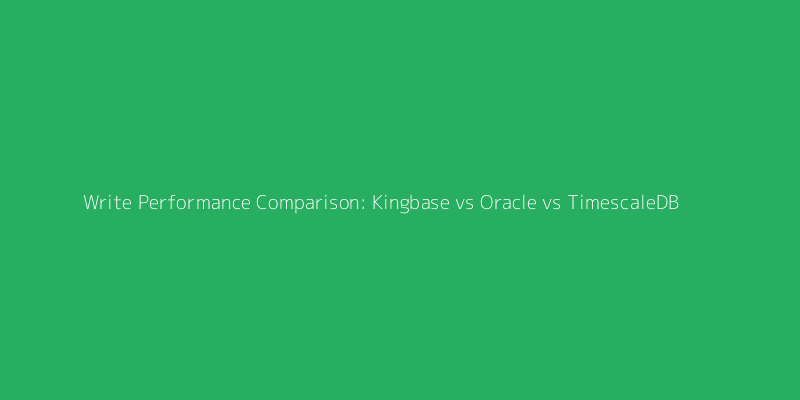 Write Performance Comparison: Kingbase vs Oracle vs TimescaleDB